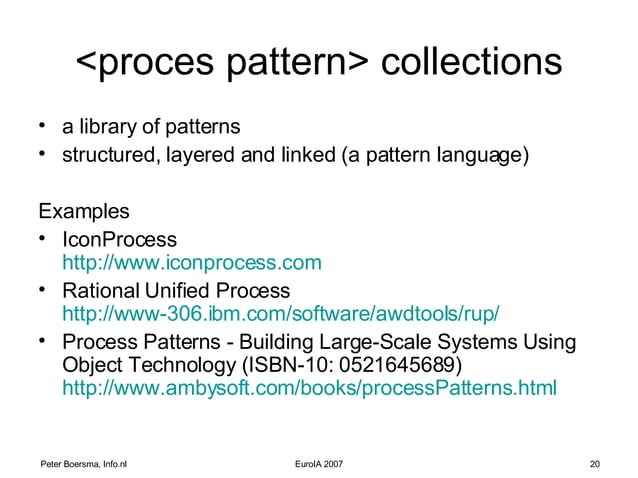 <proces pattern> collections

• a library of patterns
• structured, layered and linked (a pattern language)

Examples
• IconProcess
http://www.iconprocess.com
• Rational Unified Process
http://www-306.ibm.com/software/awdtools/rup/
• Process Patterns - Building Large-Scale Systems Using Object Technology (ISBN-10: 0521645689)
http://www.ambysoft.com/books/processPatterns.html

Peter Boersma, Info.nl EuroIA 2007 20